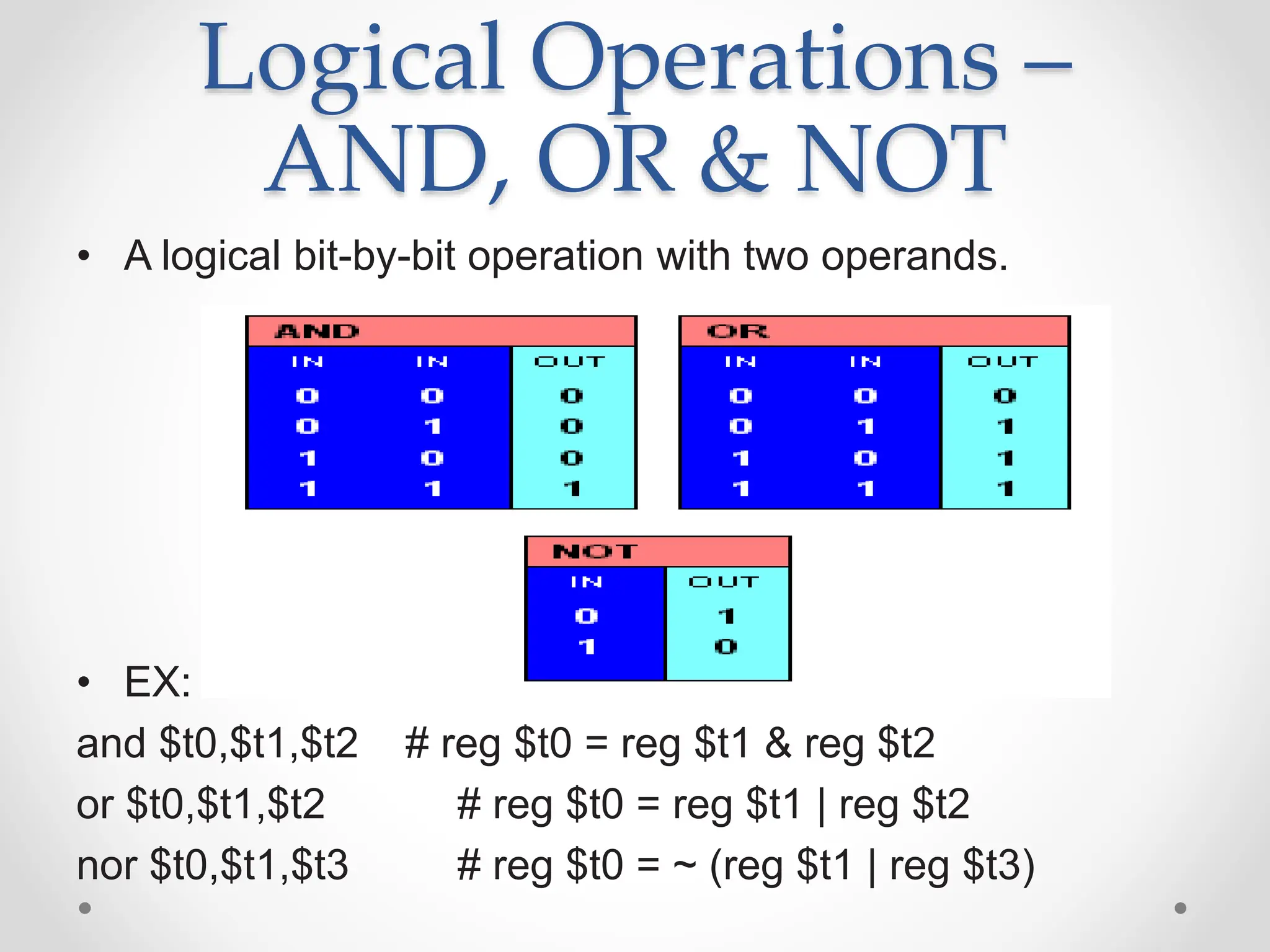 Logical Operations – AND, OR & NOT

• A logical bit-by-bit operation with two operands.

AND

| IN | IN | OUT |
|---|---|---|
| 0 | 0 | 0 |
| 0 | 1 | 0 |
| 1 | 0 | 0 |
| 1 | 1 | 1 |

OR

| IN | IN | OUT |
|---|---|---|
| 0 | 0 | 0 |
| 0 | 1 | 1 |
| 1 | 0 | 1 |
| 1 | 1 | 1 |

NOT

| IN | OUT |
|---|---|
| 0 | 1 |
| 1 | 0 |

• EX:

and \$t0,\$t1,\$t2 # reg \$t0 = reg \$t1 & reg \$t2

or \$t0,\$t1,\$t2 # reg \$t0 = reg \$t1 | reg \$t2

nor \$t0,\$t1,\$t3 # reg \$t0 = ~ (reg \$t1 | reg \$t3)